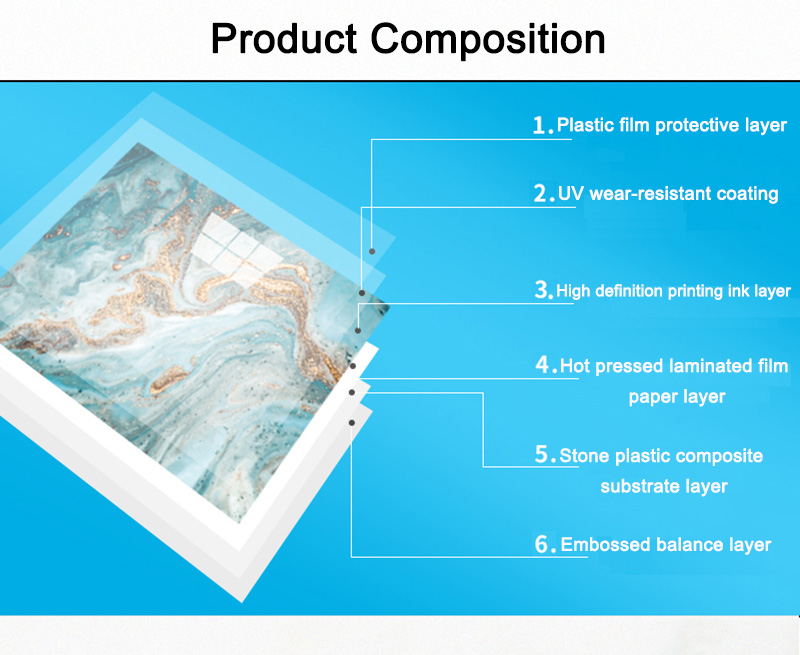 Product Composition

1. Plastic film protective layer

2. UV wear-resistant coating

3. High definition printing ink layer

4. Hot pressed laminated film paper layer

5. Stone plastic composite substrate layer

6. Embossed balance layer